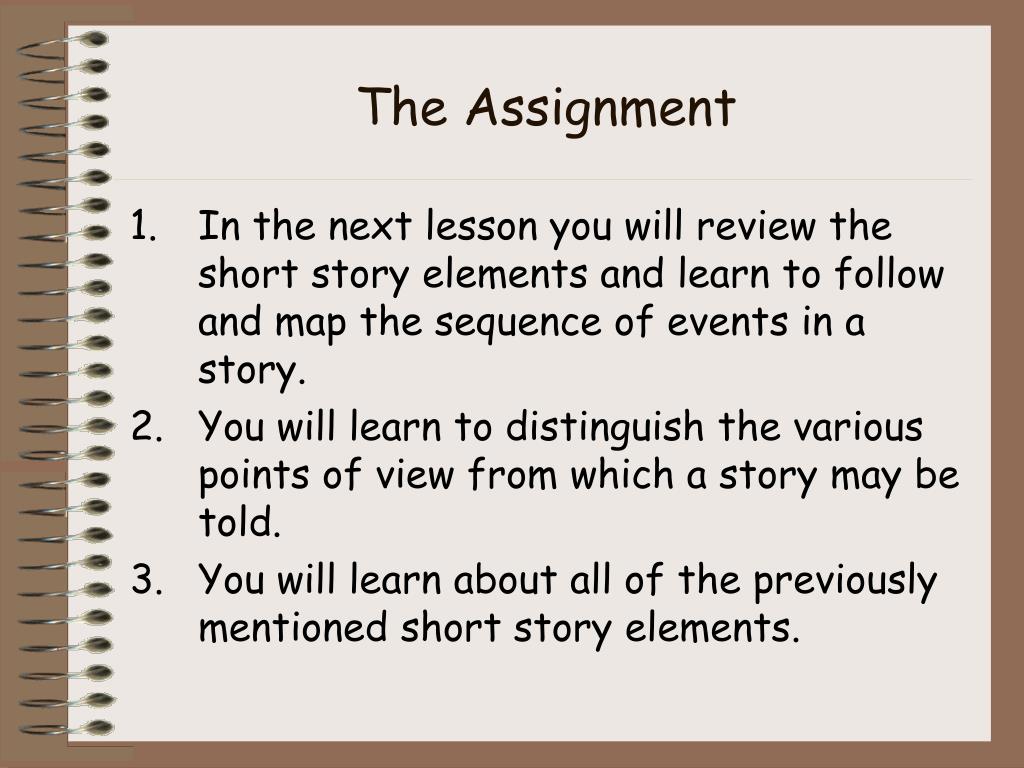 The Assignment

1. In the next lesson you will review the short story elements and learn to follow and map the sequence of events in a story.
2. You will learn to distinguish the various points of view from which a story may be told.
3. You will learn about all of the previously mentioned short story elements.